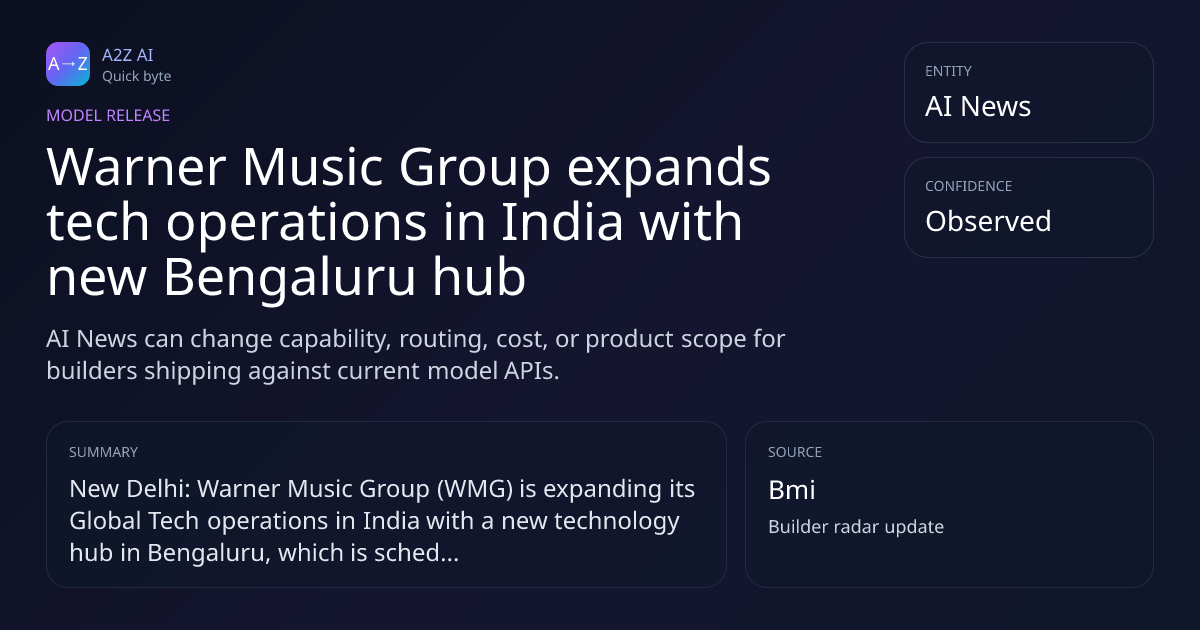 A→Z

A2Z AI
Quick byte

MODEL RELEASE

Warner Music Group expands tech operations in India with new Bengaluru hub

AI News can change capability, routing, cost, or product scope for builders shipping against current model APIs.

ENTITY
AI News

CONFIDENCE
Observed

SUMMARY
New Delhi: Warner Music Group (WMG) is expanding its Global Tech operations in India with a new technology hub in Bengaluru, which is sched...

SOURCE
Bmi
Builder radar update